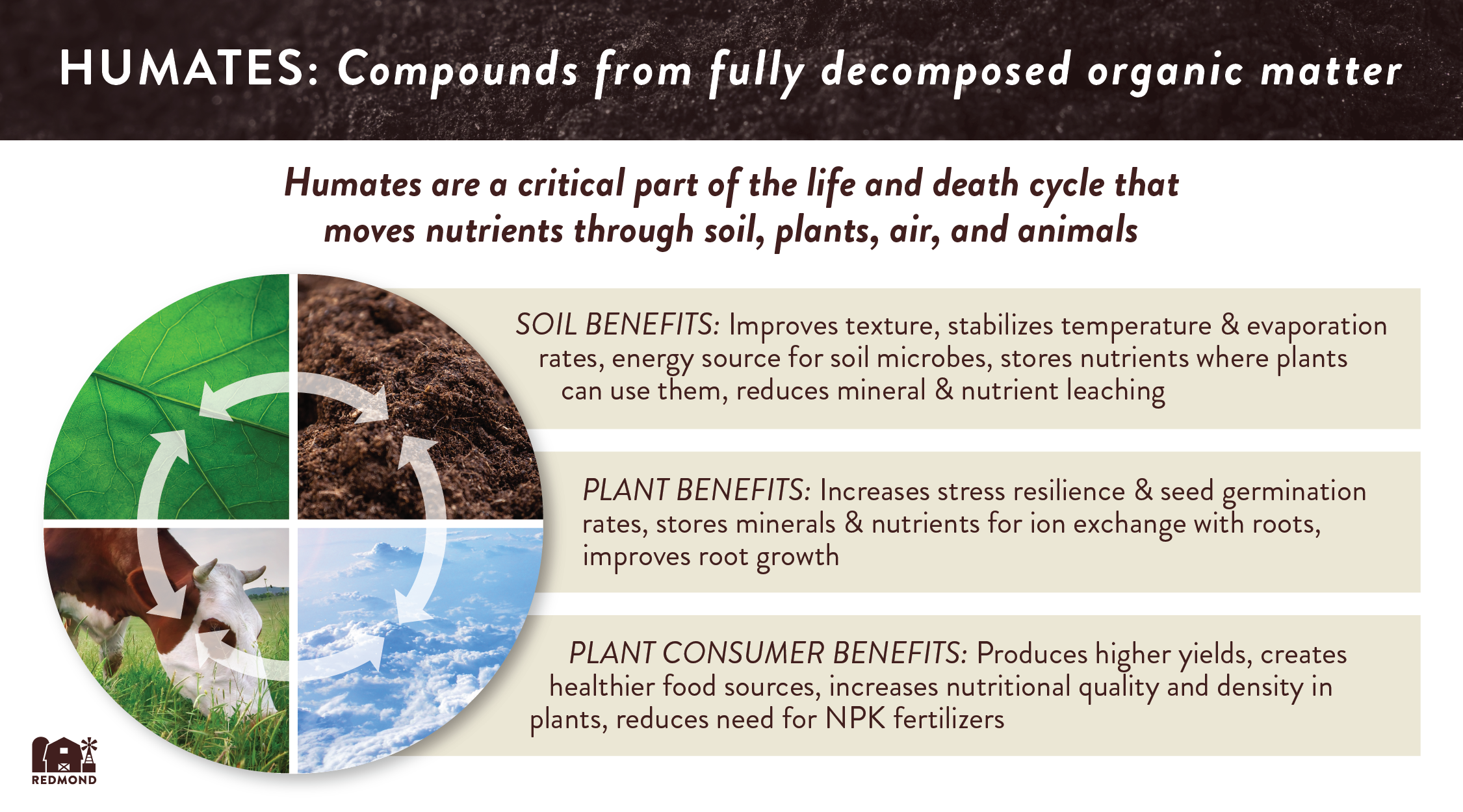 HUMATES: Compounds from fully decomposed organic matter

Humates are a critical part of the life and death cycle that moves nutrients through soil, plants, air, and animals

SOIL BENEFITS: Improves texture, stabilizes temperature & evaporation rates, energy source for soil microbes, stores nutrients where plants can use them, reduces mineral & nutrient leaching

PLANT BENEFITS: Increases stress resilience & seed germination rates, stores minerals & nutrients for ion exchange with roots, improves root growth

PLANT CONSUMER BENEFITS: Produces higher yields, creates healthier food sources, increases nutritional quality and density in plants, reduces need for NPK fertilizers

REDMOND